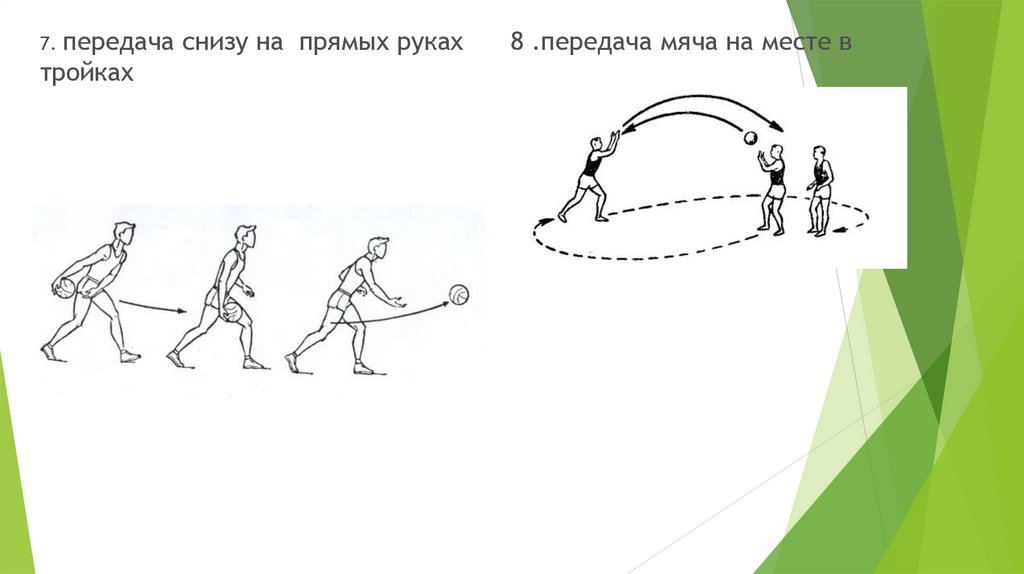 7. передача снизу на прямых руках 8 .передача мяча на месте в тройках